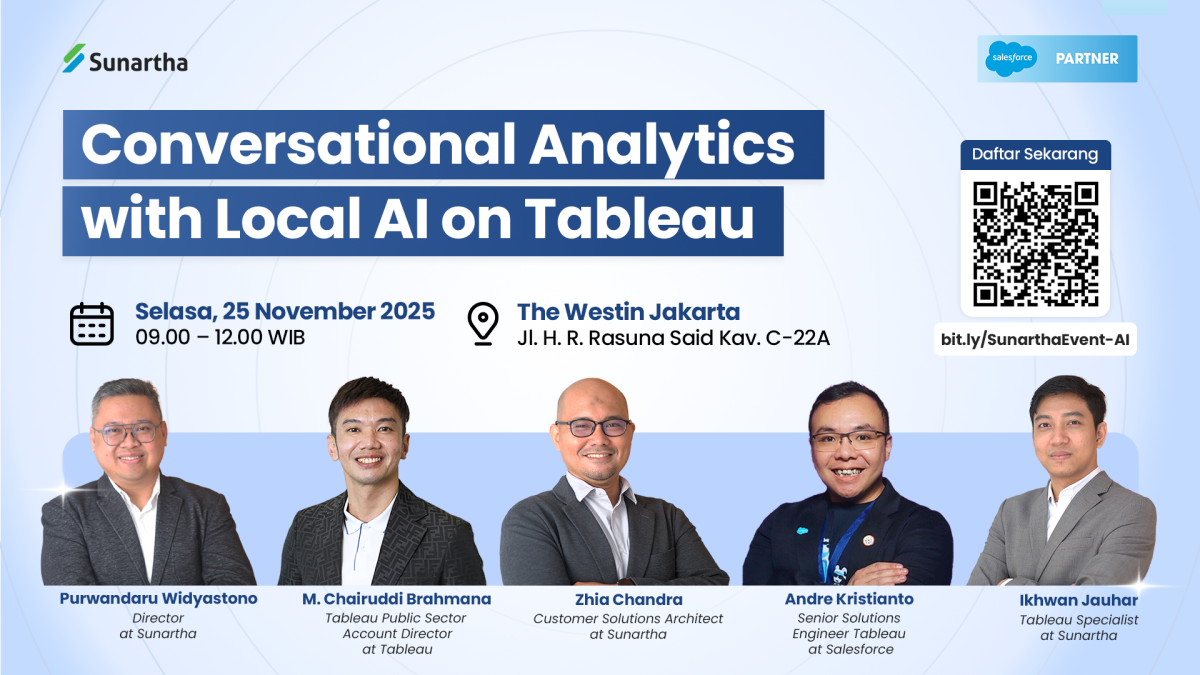 Sunartha

salesforce PARTNER

Conversational Analytics with Local AI on Tableau

Daftar Sekarang

bit.ly/SunarthaEvent-AI

Selasa, 25 November 2025
09.00 – 12.00 WIB

The Westin Jakarta
Jl. H. R. Rasuna Said Kav. C-22A

Purwandaru Widyastono
Director at Sunartha

M. Chairuddi Brahmana
Tableau Public Sector Account Director at Tableau

Zhia Chandra
Customer Solutions Architect at Sunartha

Andre Kristianto
Senior Solutions Engineer Tableau at Salesforce

Ikhwan Jauhar
Tableau Specialist at Sunartha